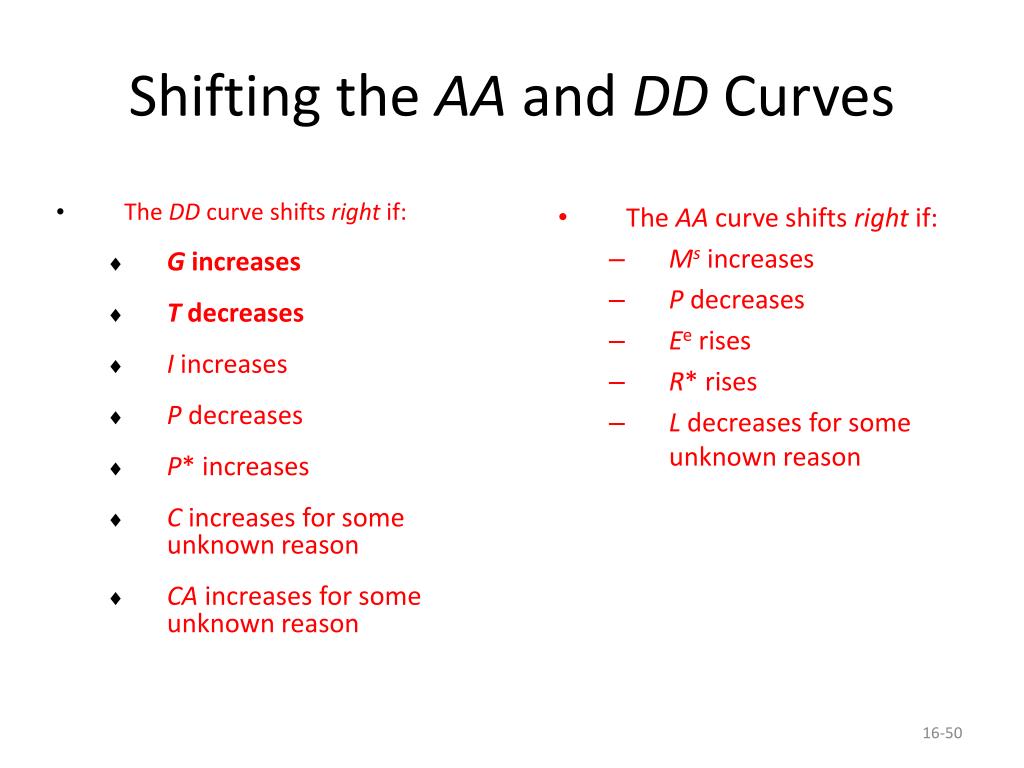 Shifting the AA and DD Curves

• The DD curve shifts right if:
♦ G increases
♦ T decreases
♦ I increases
♦ P decreases
♦ P* increases
♦ C increases for some unknown reason
♦ CA increases for some unknown reason

• The AA curve shifts right if:
– $M^s$ increases
– P decreases
– $E^e$ rises
– R* rises
– L decreases for some unknown reason

16-50